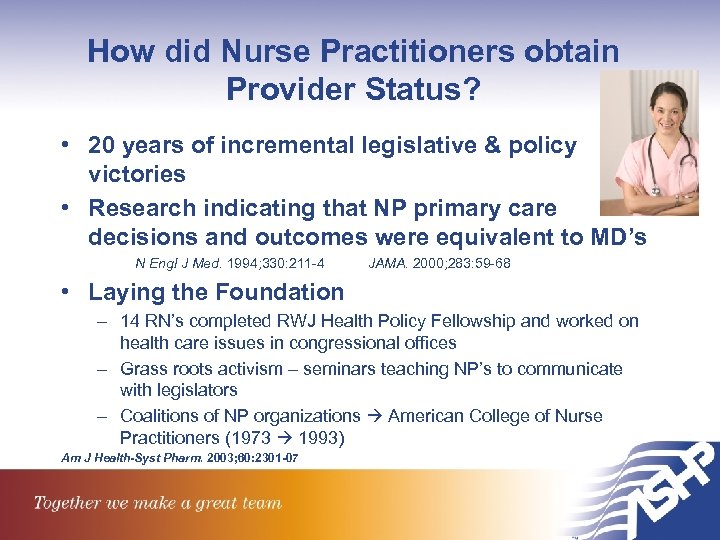 How did Nurse Practitioners obtain Provider Status?

• 20 years of incremental legislative & policy victories

• Research indicating that NP primary care decisions and outcomes were equivalent to MD's

N Engl J Med. 1994;330:211-4 JAMA. 2000;283:59-68

• Laying the Foundation

– 14 RN's completed RWJ Health Policy Fellowship and worked on health care issues in congressional offices

– Grass roots activism – seminars teaching NP's to communicate with legislators

– Coalitions of NP organizations → American College of Nurse Practitioners (1973 → 1993)

Am J Health-Syst Pharm. 2003;60:2301-07

Together we make a great team

ASHP